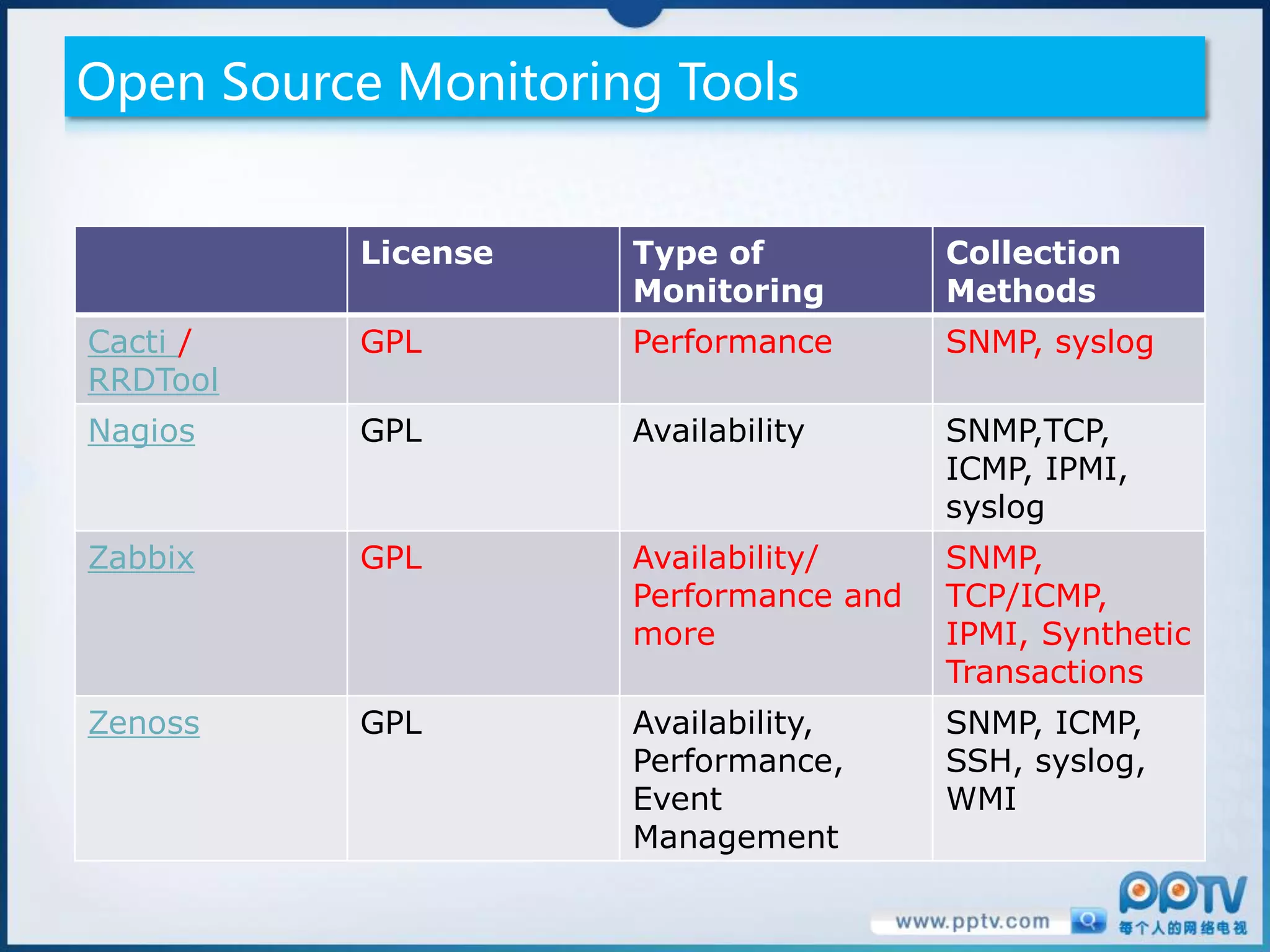 Open Source Monitoring Tools

| | License | Type of Monitoring | Collection Methods |
|---|---|---|---|
| Cacti / RRDTool | GPL | Performance | SNMP, syslog |
| Nagios | GPL | Availability | SNMP,TCP, ICMP, IPMI, syslog |
| Zabbix | GPL | Availability/ Performance and more | SNMP, TCP/ICMP, IPMI, Synthetic Transactions |
| Zenoss | GPL | Availability, Performance, Event Management | SNMP, ICMP, SSH, syslog, WMI |

www.pptv.com
PPTV
每个人的网络电视